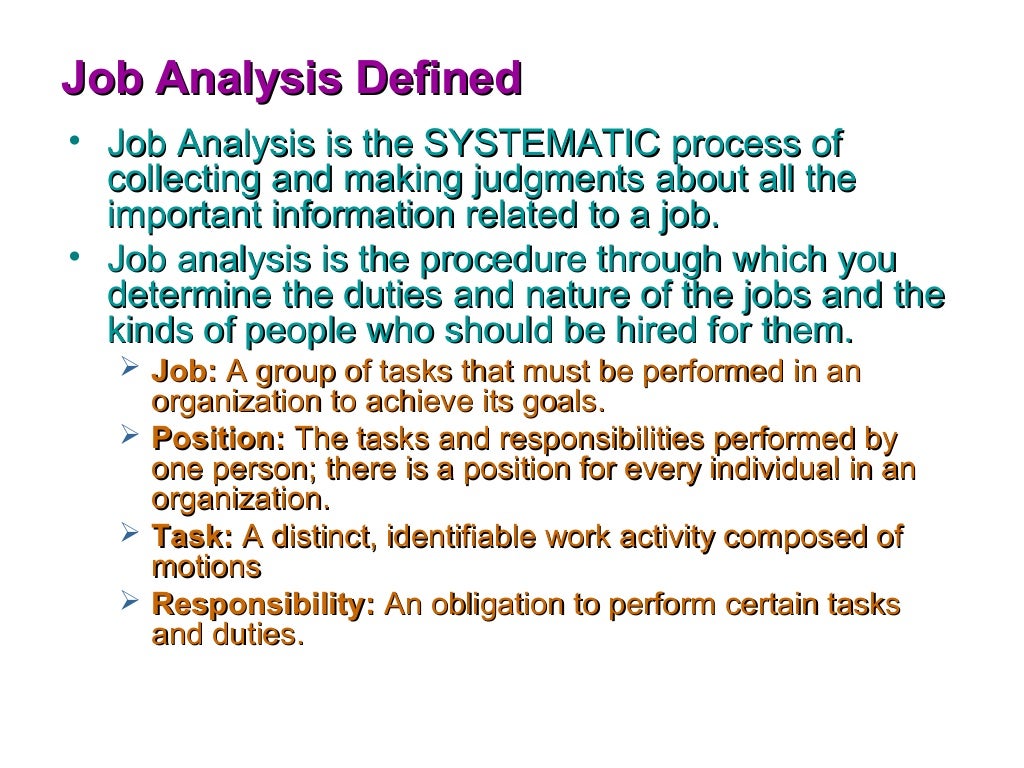 Job Analysis Defined

• Job Analysis is the SYSTEMATIC process of collecting and making judgments about all the important information related to a job.

• Job analysis is the procedure through which you determine the duties and nature of the jobs and the kinds of people who should be hired for them.

➢ Job: A group of tasks that must be performed in an organization to achieve its goals.

➢ Position: The tasks and responsibilities performed by one person; there is a position for every individual in an organization.

➢ Task: A distinct, identifiable work activity composed of motions

➢ Responsibility: An obligation to perform certain tasks and duties.